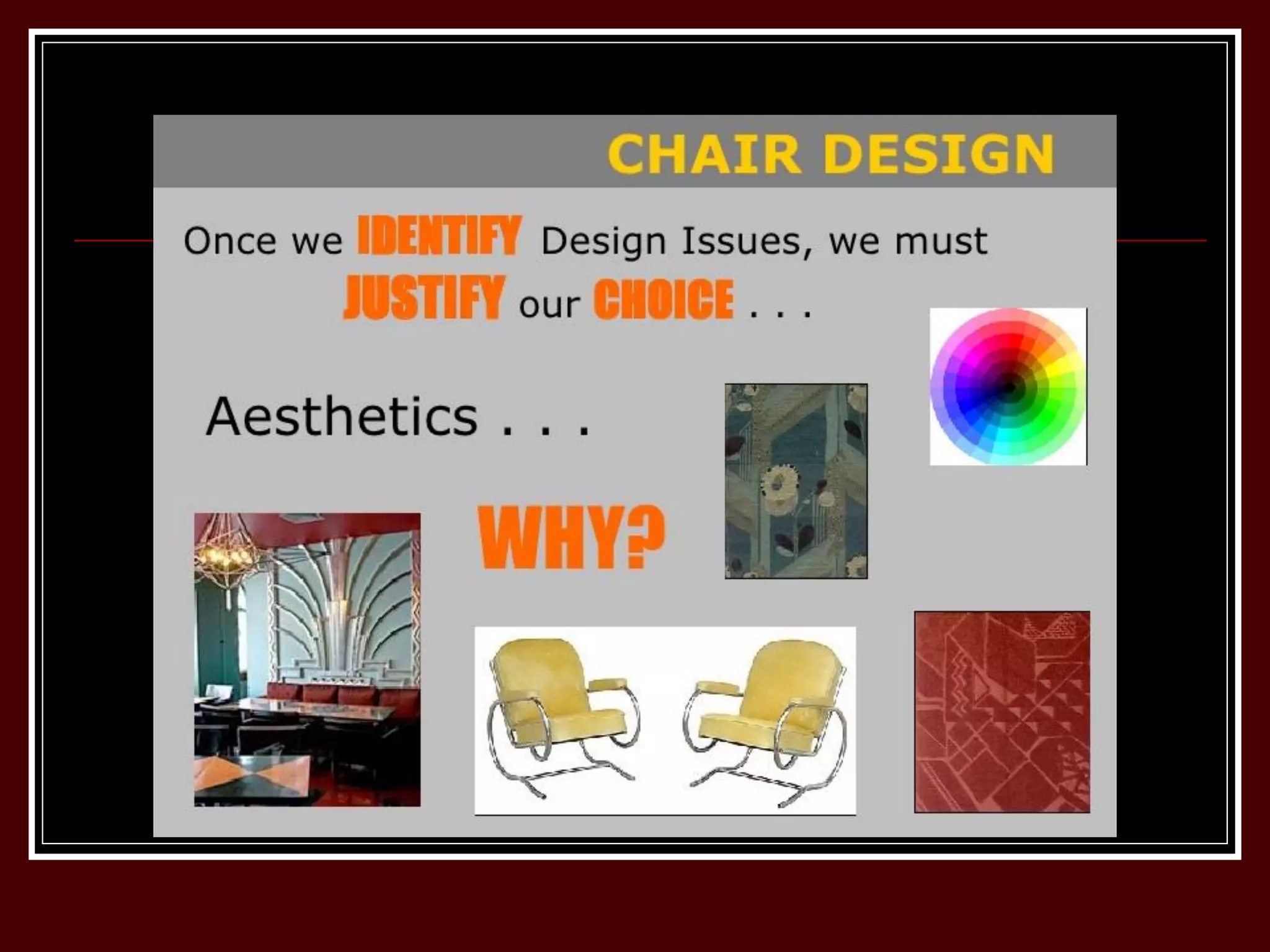 CHAIR DESIGN

Once we IDENTIFY Design Issues, we must JUSTIFY our CHOICE . . .

Aesthetics . . .

WHY?